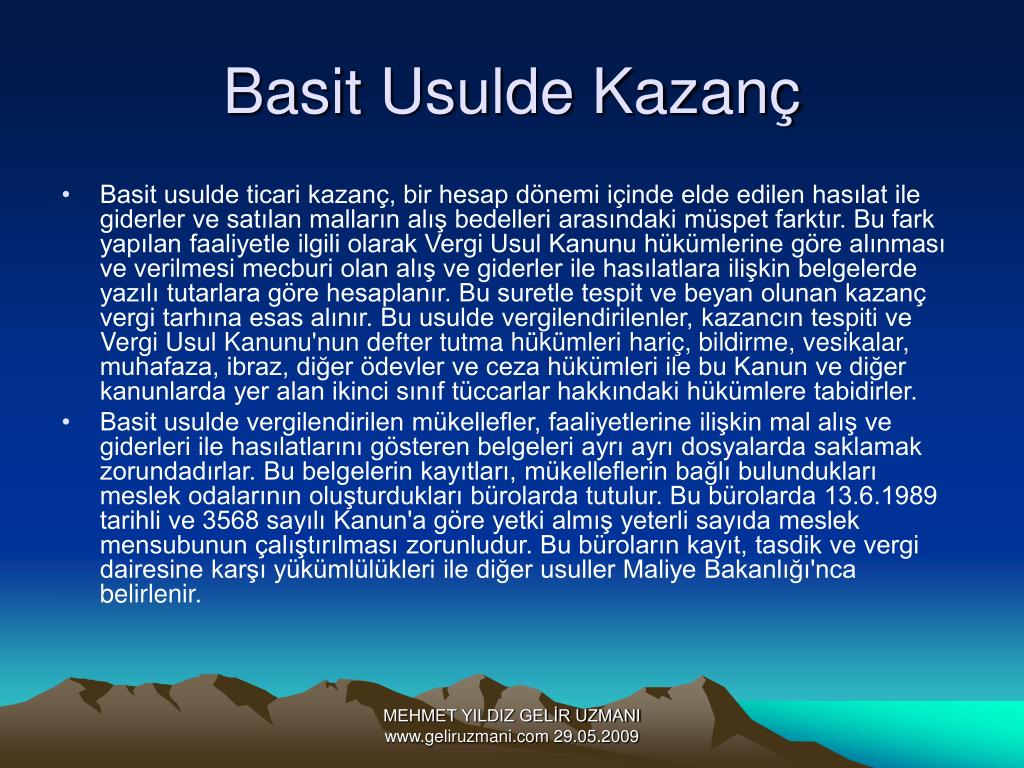 Basit Usulde Kazanç

• Basit usulde ticari kazanç, bir hesap dönemi içinde elde edilen hasılat ile giderler ve satılan malların alış bedelleri arasındaki müspet farktır. Bu fark yapılan faaliyetle ilgili olarak Vergi Usul Kanunu hükümlerine göre alınması ve verilmesi mecburi olan alış ve giderler ile hasılatlara ilişkin belgelerde yazılı tutarlara göre hesaplanır. Bu suretle tespit ve beyan olunan kazanç vergi tarhına esas alınır. Bu usulde vergilendirilenler, kazancın tespiti ve Vergi Usul Kanunu'nun defter tutma hükümleri hariç, bildirme, vesikalar, muhafaza, ibraz, diğer ödevler ve ceza hükümleri ile bu Kanun ve diğer kanunlarda yer alan ikinci sınıf tüccarlar hakkındaki hükümlere tabidirler.

• Basit usulde vergilendirilen mükellefler, faaliyetlerine ilişkin mal alış ve giderleri ile hasılatlarını gösteren belgeleri ayrı ayrı dosyalarda saklamak zorundadırlar. Bu belgelerin kayıtları, mükelleflerin bağlı bulundukları meslek odalarının oluşturdukları bürolarda tutulur. Bu bürolarda 13.6.1989 tarihli ve 3568 sayılı Kanun'a göre yetki almış yeterli sayıda meslek mensubunun çalıştırılması zorunludur. Bu büroların kayıt, tasdik ve vergi dairesine karşı yükümlülükleri ile diğer usuller Maliye Bakanlığı'nca belirlenir.

MEHMET YILDIZ GELİR UZMANI
www.geliruzmani.com 29.05.2009